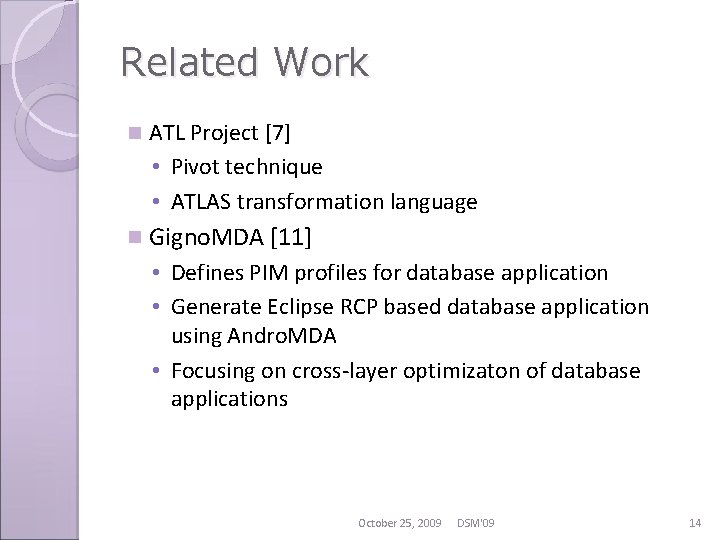 Related Work

ATL Project [7]
• Pivot technique
• ATLAS transformation language

GignoMDA [11]
• Defines PIM profiles for database application
• Generate Eclipse RCP based database application using AndroMDA
• Focusing on cross-layer optimizaton of database applications

October 25, 2009 DSM'09 14